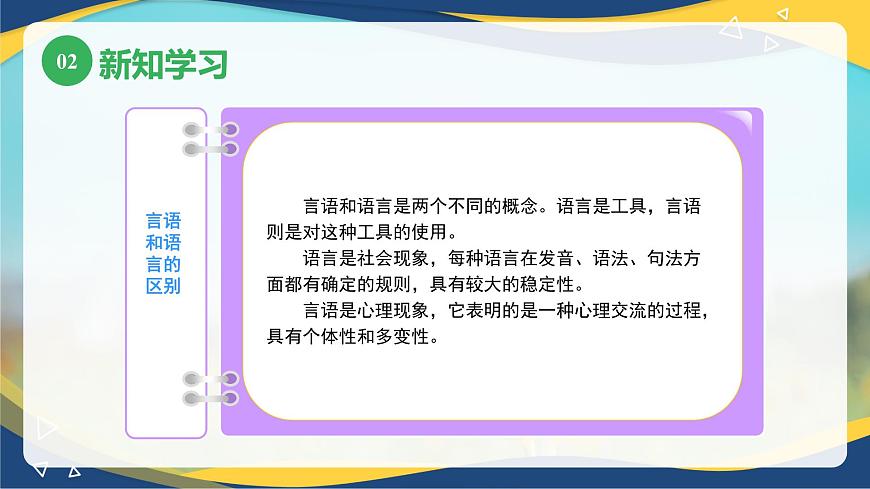 02 新知学习

言语和语言的区别

言语和语言是两个不同的概念。语言是工具，言语则是对这种工具的使用。

语言是社会现象，每种语言在发音、语法、句法方面都有确定的规则，具有较大的稳定性。

言语是心理现象，它表明的是一种心理交流的过程，具有个体性和多变性。